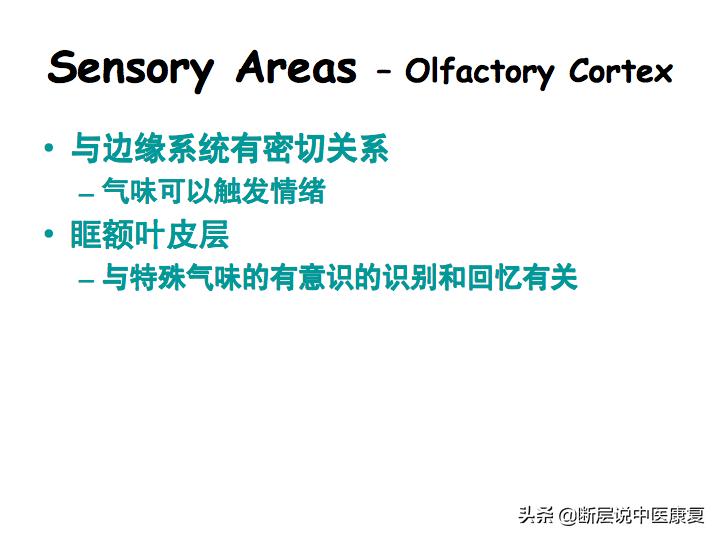 Sensory Areas – Olfactory Cortex

• 与边缘系统有密切关系
– 气味可以触发情绪
• 眶额叶皮层
– 与特殊气味的有意识的识别和回忆有关

头条 @断层说中医康复